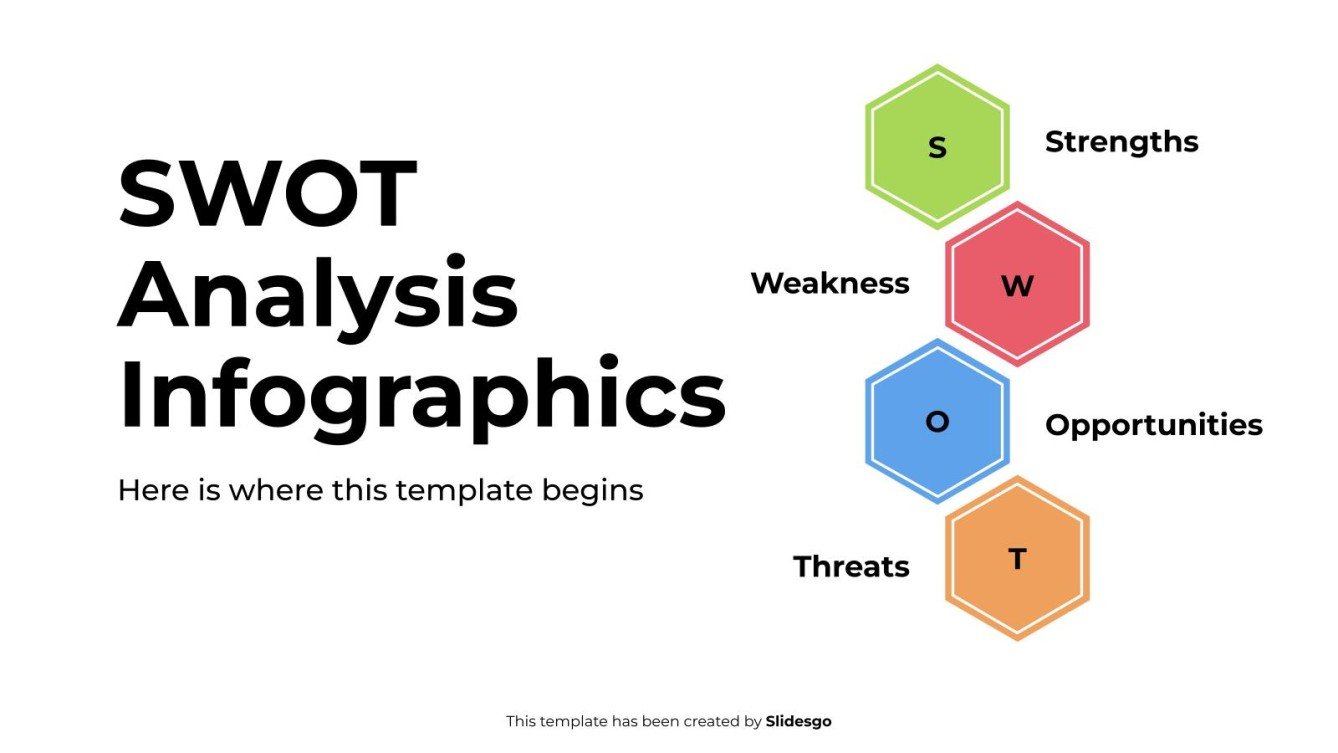 SWOT Analysis Infographics

Here is where this template begins

S

Strengths

Weakness

W

O

Opportunities

Threats

T

This template has been created by Slidesgo